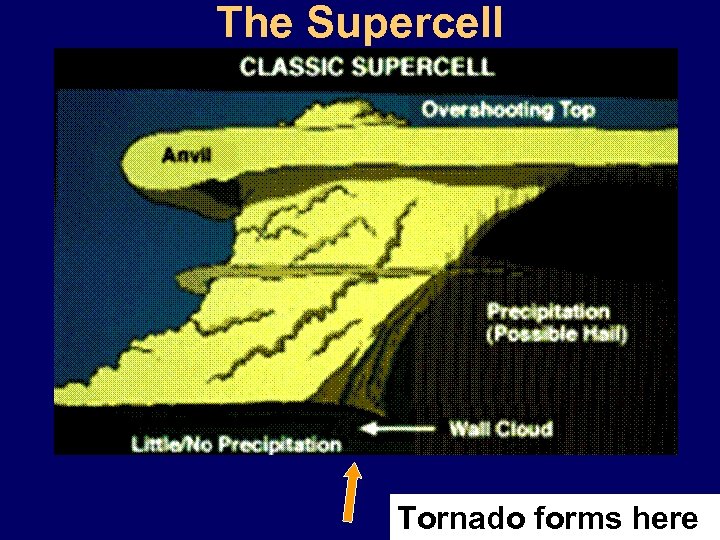 The Supercell

CLASSIC SUPERCELL

Overshooting Top

Anvil

Precipitation (Possible Hail)

Wall Cloud

Little/No Precipitation

Tornado forms here